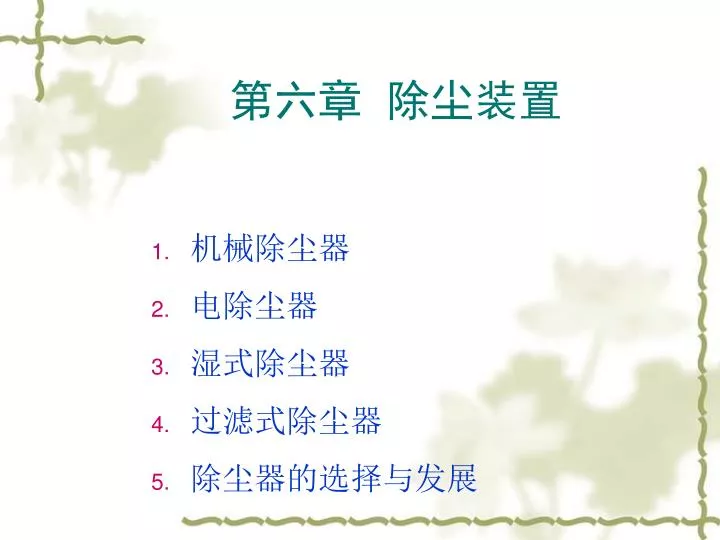 第六章 除尘装置

1. 机械除尘器
2. 电除尘器
3. 湿式除尘器
4. 过滤式除尘器
5. 除尘器的选择与发展